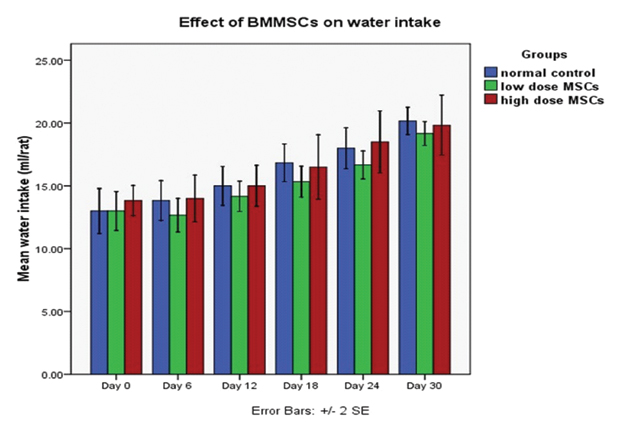 Effect of BMMSCs on water intake

Groups
normal control
low dose MSCs
high dose MSCs

Mean water intake (ml/rat)

25.00
20.00
15.00
10.00
5.00
0.00

Day 0
Day 6
Day 12
Day 18
Day 24
Day 30

Error Bars: +/- 2 SE